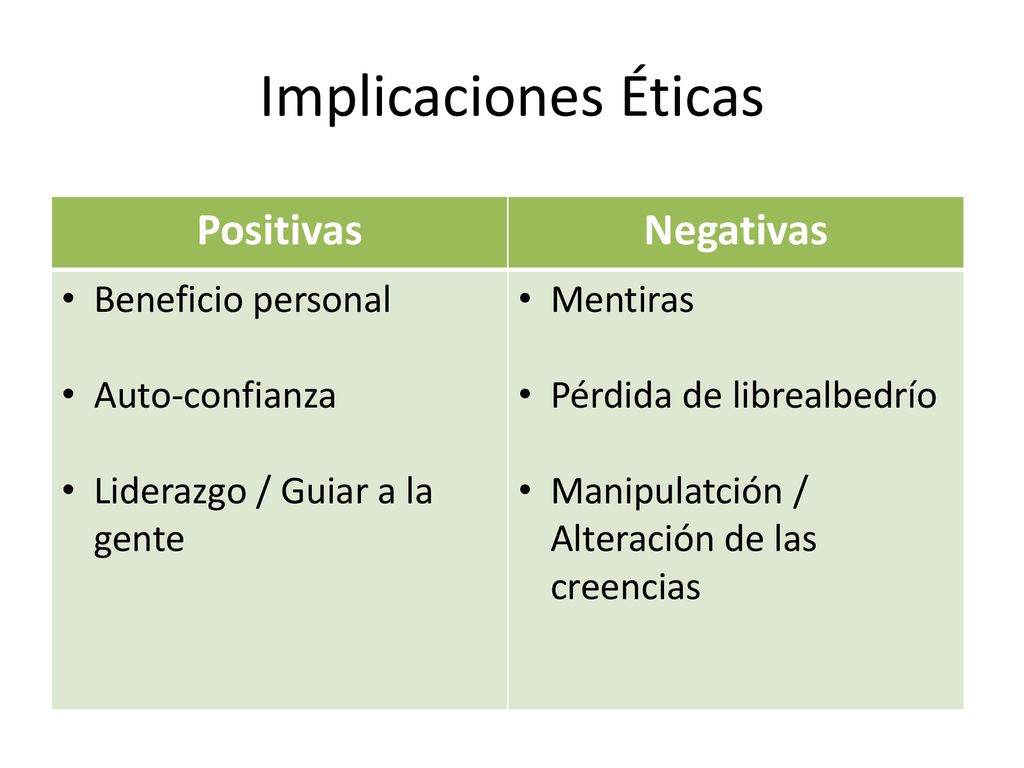 Implicaciones Éticas

| Positivas | Negativas |
|---|---|
| • Beneficio personal<br>• Auto-confianza<br>• Liderazgo / Guiar a la gente | • Mentiras<br>• Pérdida de librealbedrío<br>• Manipulatción / Alteración de las creencias |